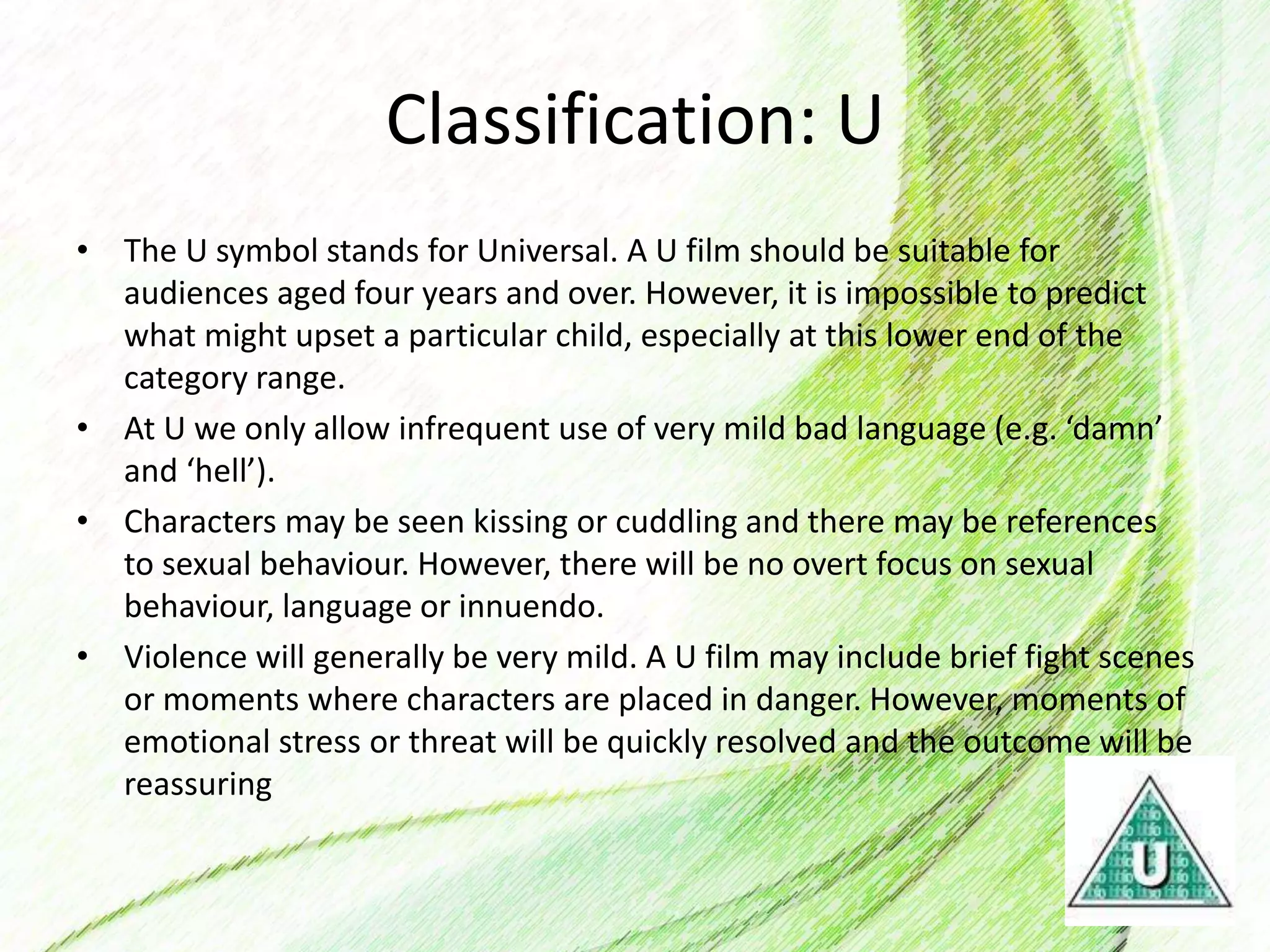 Classification: U

• The U symbol stands for Universal. A U film should be suitable for audiences aged four years and over. However, it is impossible to predict what might upset a particular child, especially at this lower end of the category range.
• At U we only allow infrequent use of very mild bad language (e.g. ‘damn’ and ‘hell’).
• Characters may be seen kissing or cuddling and there may be references to sexual behaviour. However, there will be no overt focus on sexual behaviour, language or innuendo.
• Violence will generally be very mild. A U film may include brief fight scenes or moments where characters are placed in danger. However, moments of emotional stress or threat will be quickly resolved and the outcome will be reassuring

U